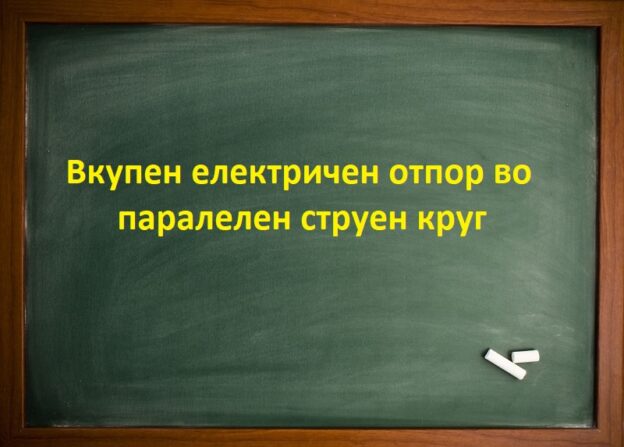 Вкупен електричен отпор во паралелен струен круг